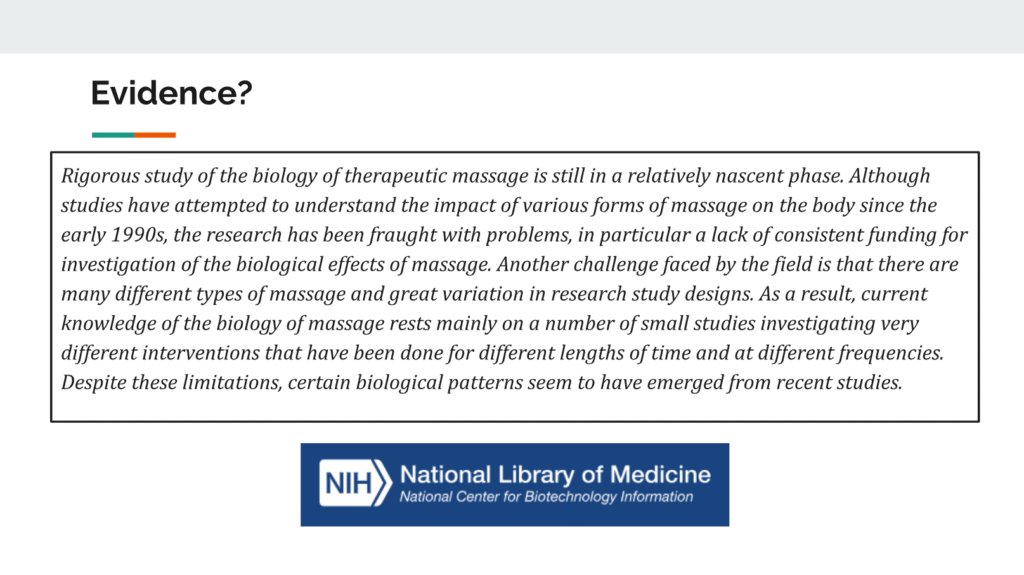 Evidence?

Rigorous study of the biology of therapeutic massage is still in a relatively nascent phase. Although studies have attempted to understand the impact of various forms of massage on the body since the early 1990s, the research has been fraught with problems, in particular a lack of consistent funding for investigation of the biological effects of massage. Another challenge faced by the field is that there are many different types of massage and great variation in research study designs. As a result, current knowledge of the biology of massage rests mainly on a number of small studies investigating very different interventions that have been done for different lengths of time and at different frequencies. Despite these limitations, certain biological patterns seem to have emerged from recent studies.

NIH National Library of Medicine
National Center for Biotechnology Information